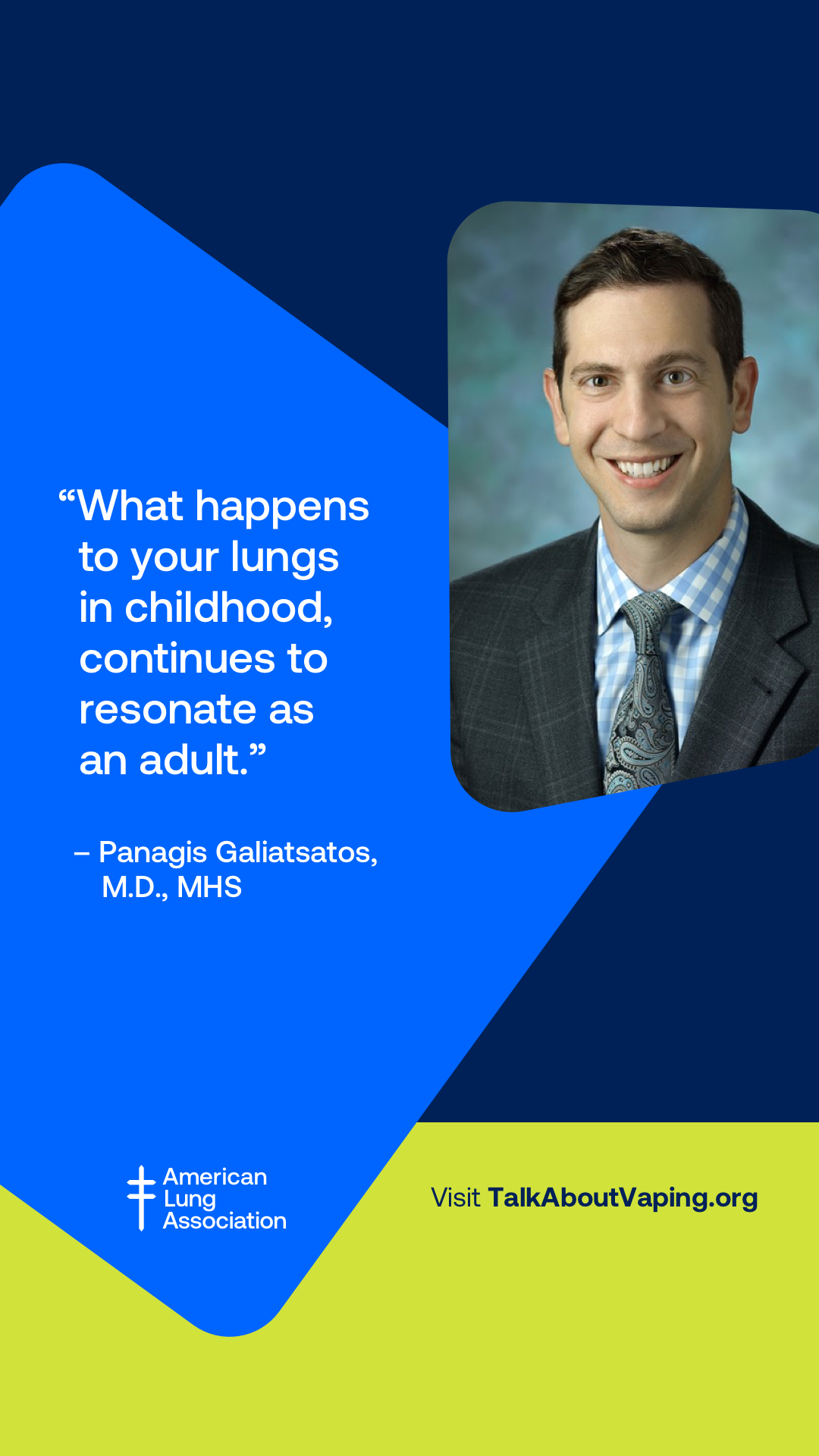 “What happens to your lungs in childhood, continues to resonate as an adult.”

– Panagis Galiatsatos, M.D., MHS

American Lung Association

Visit TalkAboutVaping.org